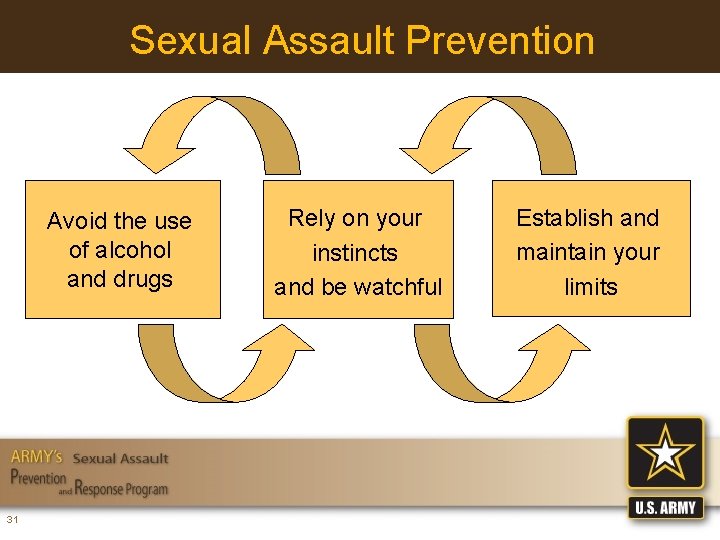 Sexual Assault Prevention

Avoid the use of alcohol and drugs

Rely on your instincts and be watchful

Establish and maintain your limits

ARMY's Sexual Assault Prevention and Response Program

U.S. ARMY

31